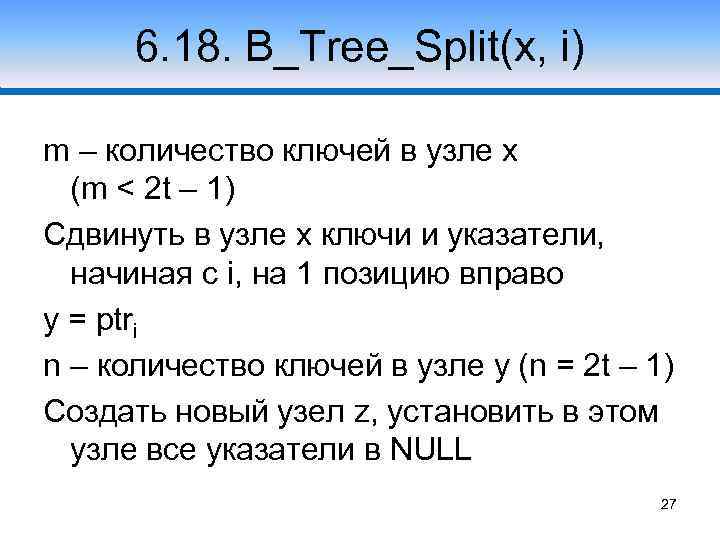 6.18. B_Tree_Split(x, i)

m – количество ключей в узле x (m < 2t – 1)

Сдвинуть в узле x ключи и указатели, начиная с i, на 1 позицию вправо

y = $ptr_i$

n – количество ключей в узле y (n = 2t – 1)

Создать новый узел z, установить в этом узле все указатели в NULL

27